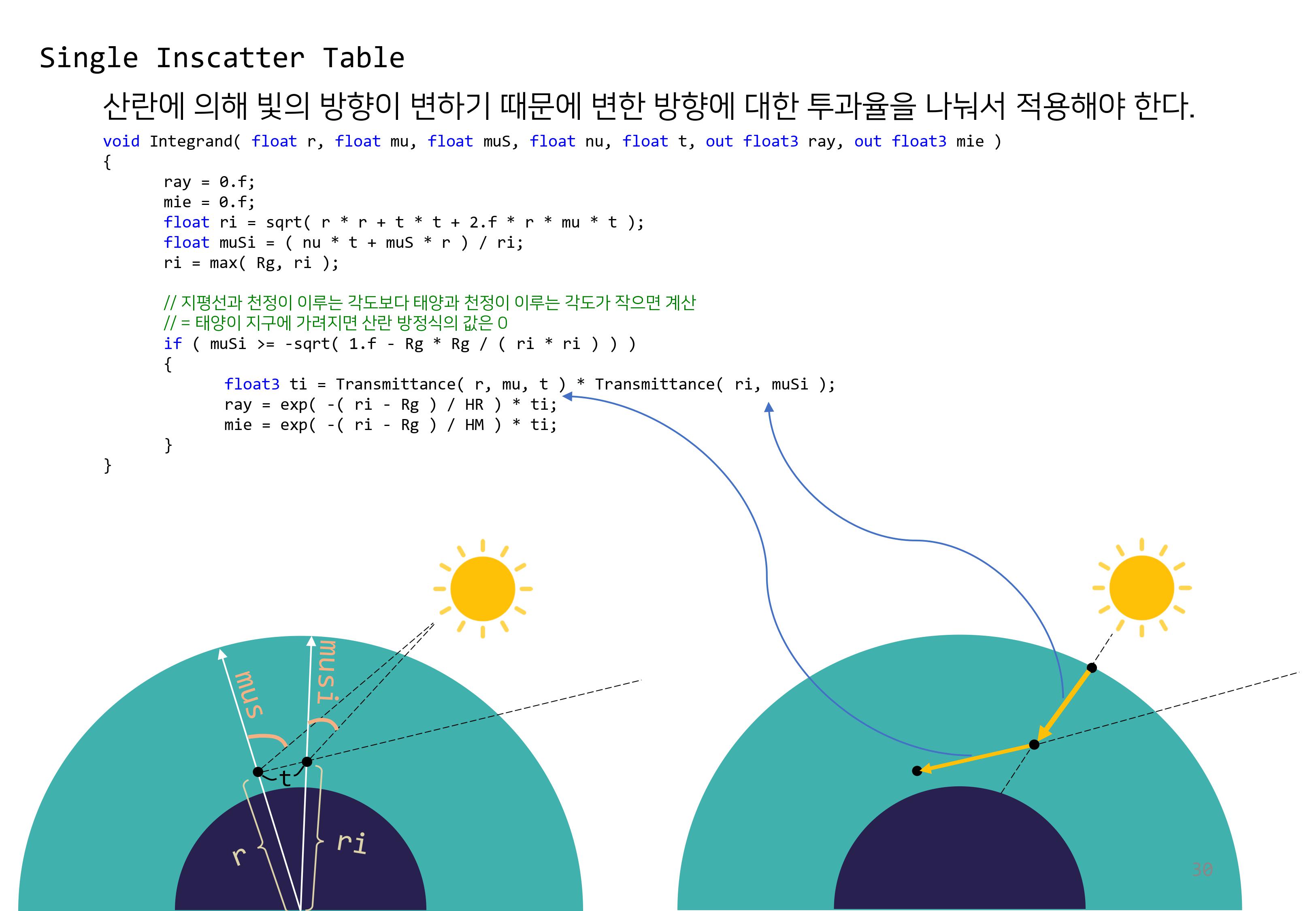 Single Inscatter Table

산란에 의해 빛의 방향이 변하기 때문에 변한 방향에 대한 투과율을 나눠서 적용해야 한다.

void Integrand( float r, float mu, float muS, float nu, float t, out float3 ray, out float3 mie )
{
ray = 0.f;
mie = 0.f;
float ri = sqrt( r * r + t * t + 2.f * r * mu * t );
float muSi = ( nu * t + muS * r ) / ri;
ri = max( Rg, ri );

// 지평선과 천정이 이루는 각도보다 태양과 천정이 이루는 각도가 작으면 계산
// = 태양이 지구에 가려지면 산란 방정식의 값은 0
if ( muSi >= -sqrt( 1.f - Rg * Rg / ( ri * ri ) ) )
{
float3 ti = Transmittance( r, mu, t ) * Transmittance( ri, muSi );
ray = exp( -( ri - Rg ) / HR ) * ti;
mie = exp( -( ri - Rg ) / HM ) * ti;
}
}

muS
muSi
t
r
ri

30